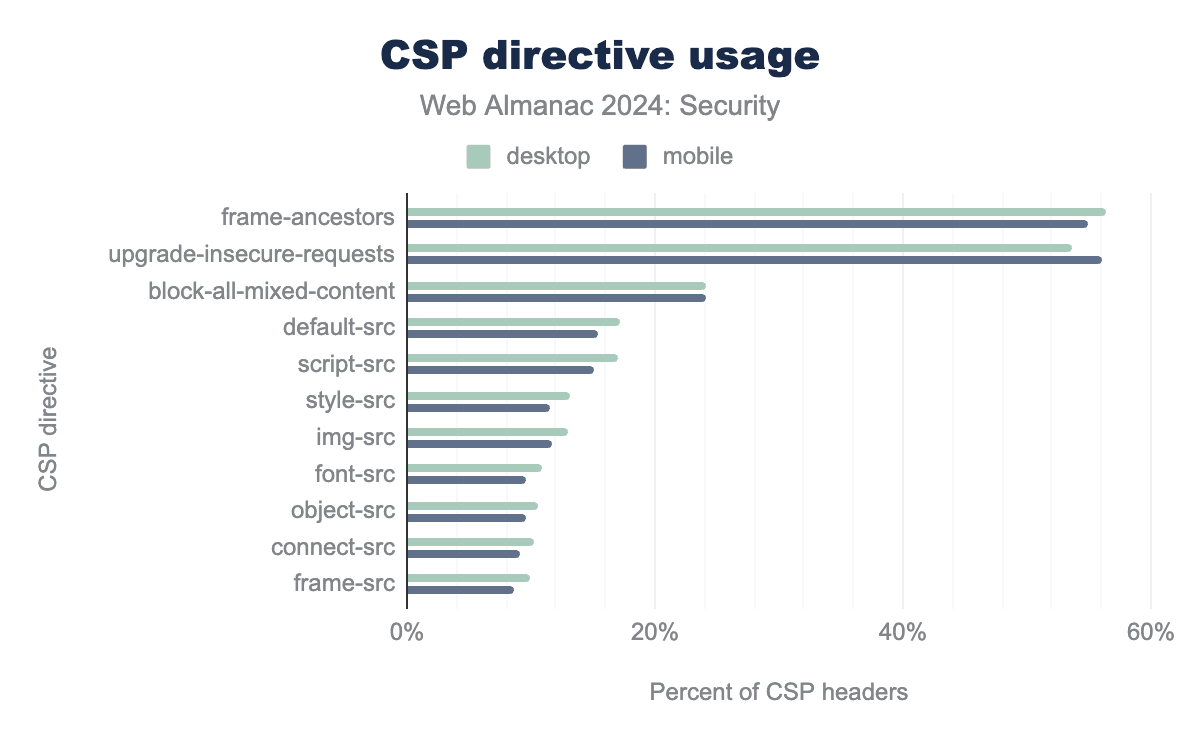 CSP directive usage

Web Almanac 2024: Security

desktop mobile

CSP directive

frame-ancestors
upgrade-insecure-requests
block-all-mixed-content
default-src
script-src
style-src
img-src
font-src
object-src
connect-src
frame-src

0% 20% 40% 60%

Percent of CSP headers